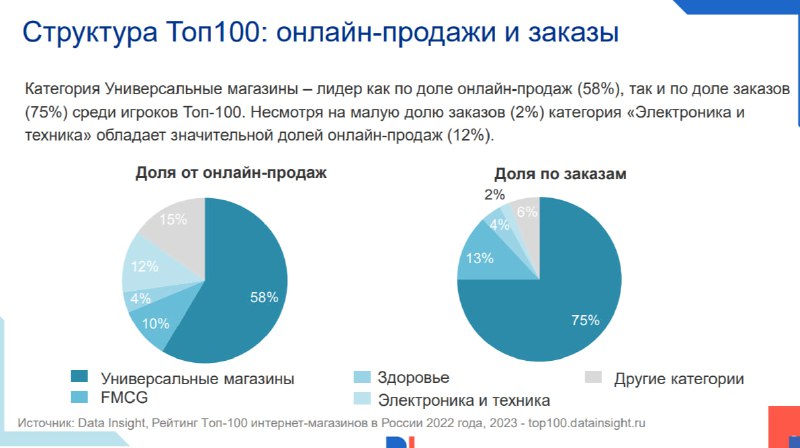 Структура Топ100: онлайн-продажи и заказы

Категория Универсальные магазины – лидер как по доле онлайн-продаж (58%), так и по доле заказов (75%) среди игроков Топ-100. Несмотря на малую долю заказов (2%) категория «Электроника и техника» обладает значительной долей онлайн-продаж (12%).

Доля от онлайн-продаж

15%
12%
4%
10%
58%

Доля по заказам

2%
6%
4%
13%
75%

Универсальные магазины
FMCG
Здоровье
Электроника и техника
Другие категории

Источник: Data Insight, Рейтинг Топ-100 интернет-магазинов в России 2022 года, 2023 - top100.datainsight.ru